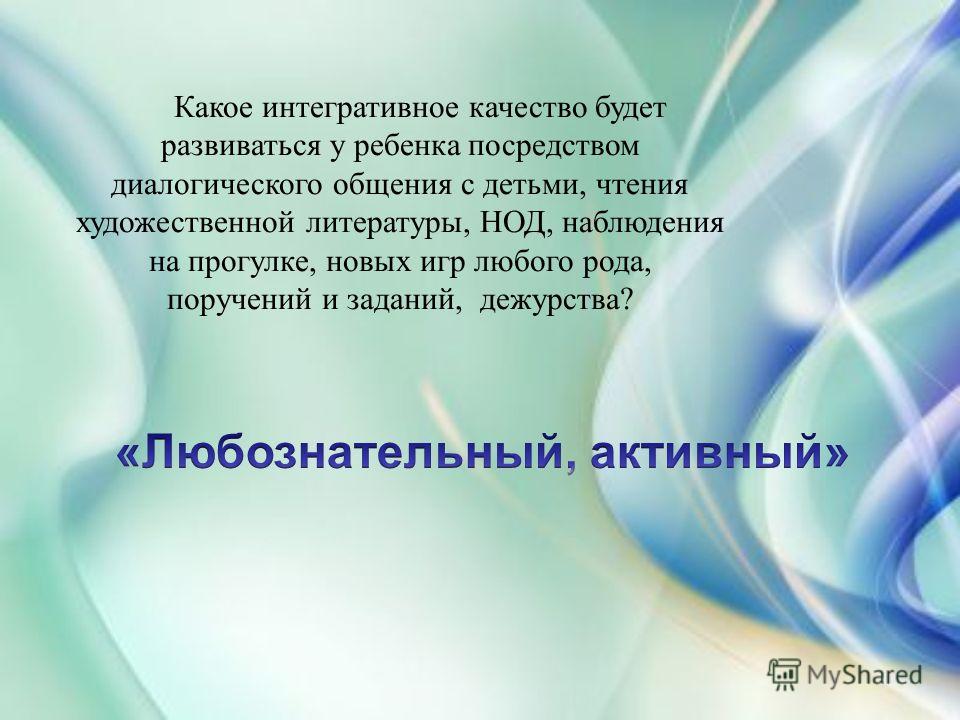 Какое интегративное качество будет развиваться у ребенка посредством диалогического общения с детьми, чтения художественной литературы, НОД, наблюдения на прогулке, новых игр любого рода, поручений и заданий, дежурства?

«Любознательный, активный»

MyShared